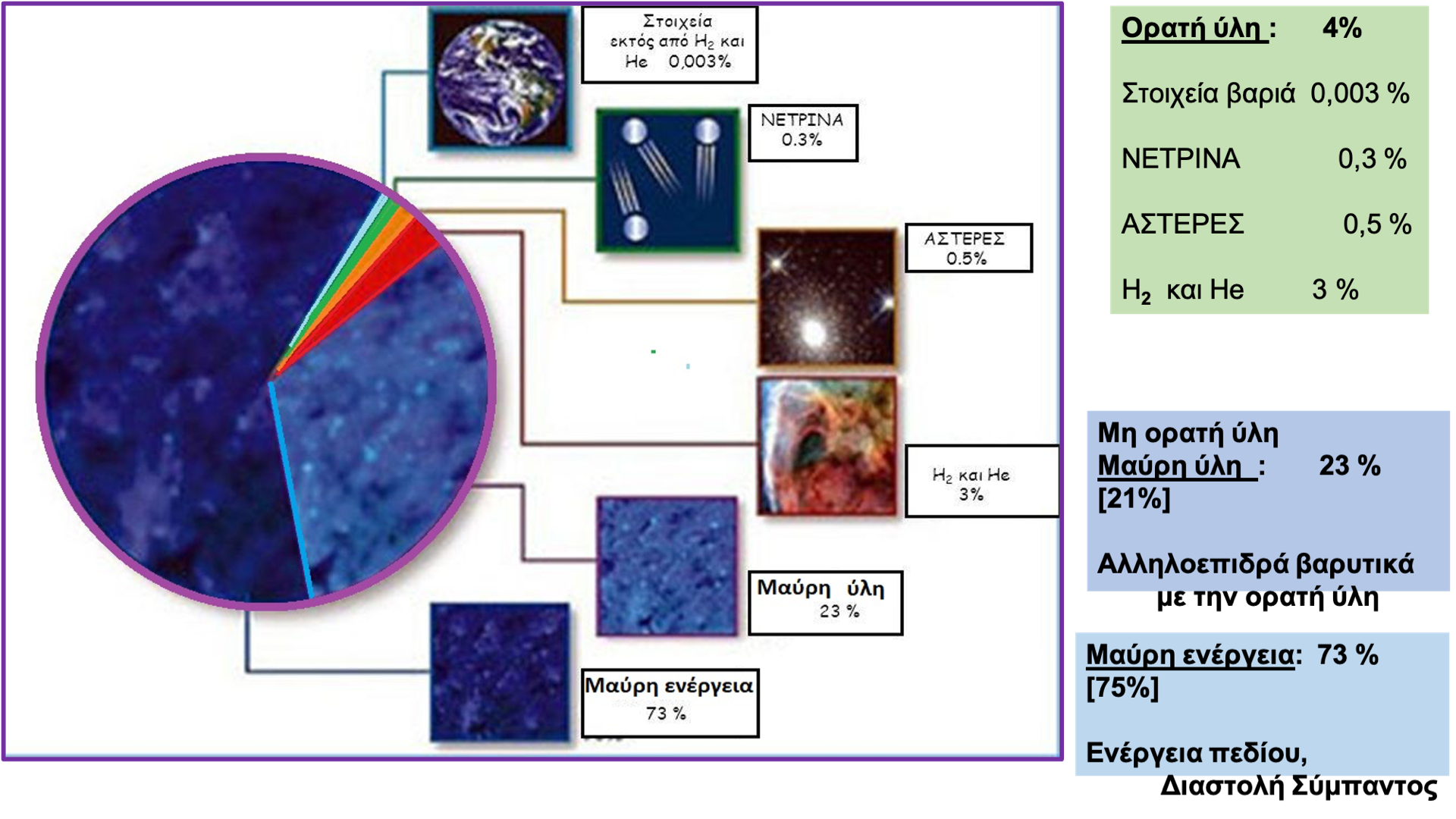 Στοιχεία εκτός από $H_2$ και He 0,003%

ΝΕΤΡΙΝΑ 0.3%

ΑΣΤΕΡΕΣ 0.5%

$H_2$ και He 3%

Μαύρη ύλη 23 %

Μαύρη ενέργεια 73 %

Ορατή ύλη : 4%

Στοιχεία βαριά 0,003 %

ΝΕΤΡΙΝΑ 0,3 %

ΑΣΤΕΡΕΣ 0,5 %

$H_2$ και He 3 %

Μη ορατή ύλη
Μαύρη ύλη : 23 %
[21%]

Αλληλοεπιδρά βαρυτικά με την ορατή ύλη

Μαύρη ενέργεια: 73 %
[75%]

Ενέργεια πεδίου, Διαστολή Σύμπαντος